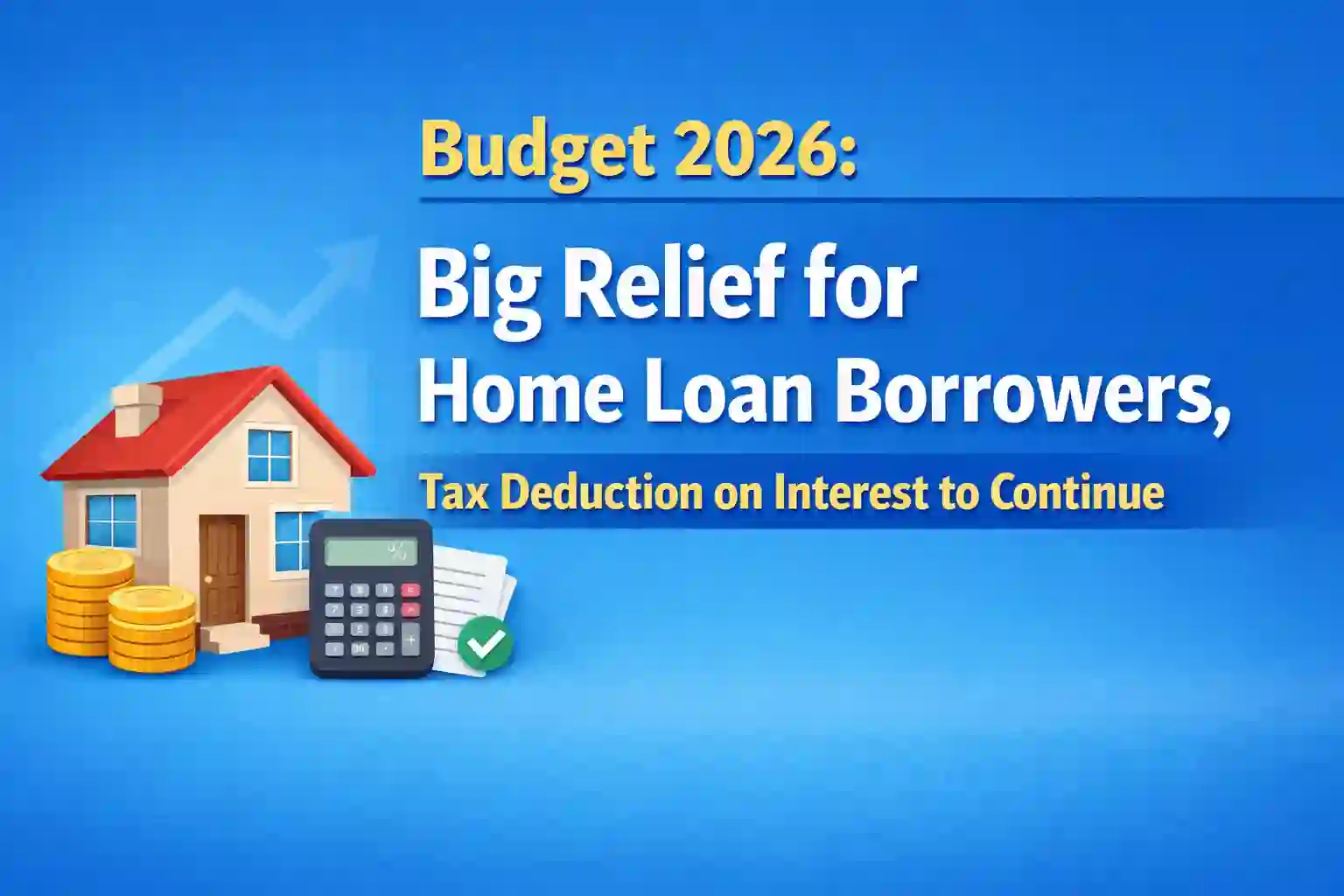 Budget 2026:

Big Relief for Home Loan Borrowers,

Tax Deduction on Interest to Continue

%